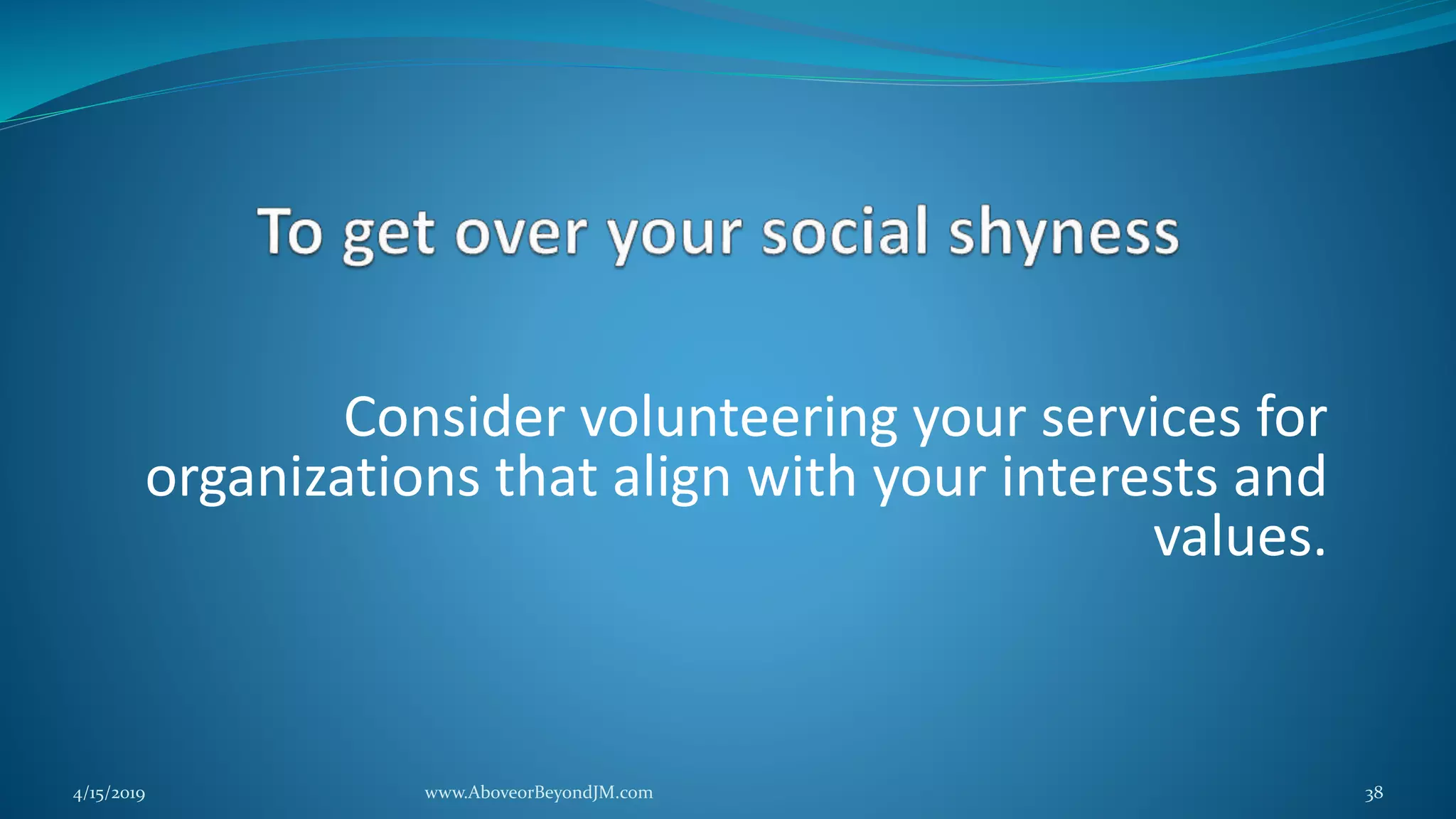 To get over your social shyness

Consider volunteering your services for organizations that align with your interests and values.

4/15/2019

www.AboveorBeyondJM.com

38